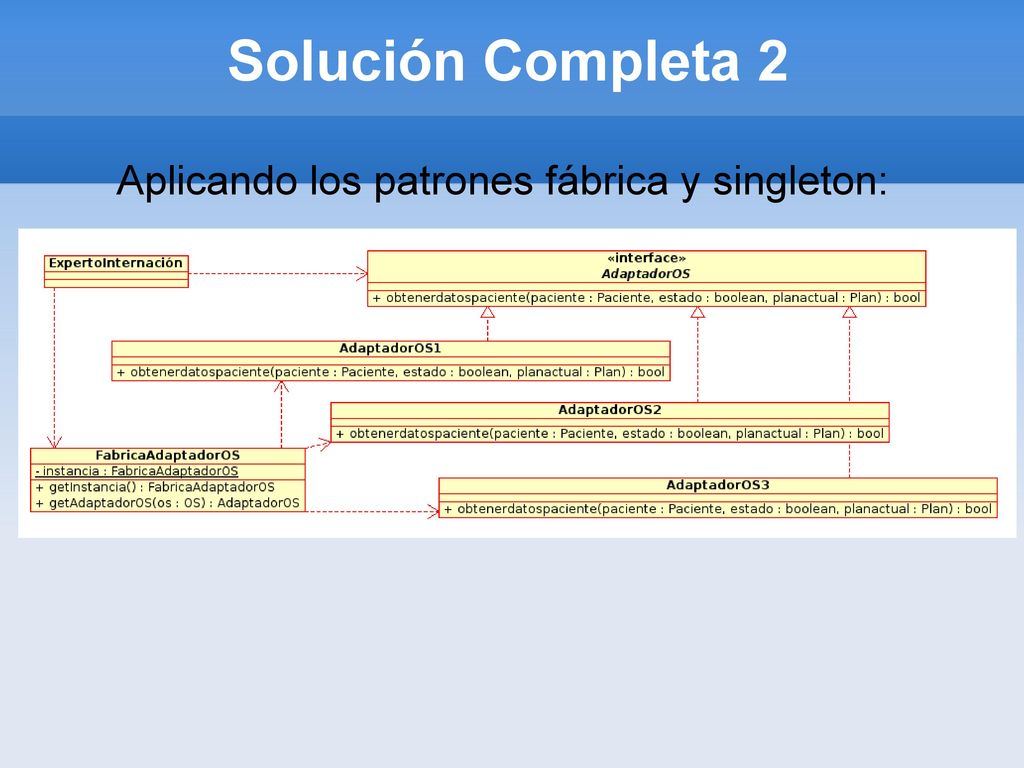 Solución Completa 2

Aplicando los patrones fábrica y singleton:

ExpertoInternación

«interface»
AdaptadorOS
+ obtenerdatospaciente(paciente : Paciente, estado : boolean, planactual : Plan) : bool

AdaptadorOS1
+ obtenerdatospaciente(paciente : Paciente, estado : boolean, planactual : Plan) : bool

AdaptadorOS2
+ obtenerdatospaciente(paciente : Paciente, estado : boolean, planactual : Plan) : bool

FabricaAdaptadorOS
- instancia : FabricaAdaptadorOS
+ getInstancia() : FabricaAdaptadorOS
+ getAdaptadorOS(os : OS) : AdaptadorOS

AdaptadorOS3
+ obtenerdatospaciente(paciente : Paciente, estado : boolean, planactual : Plan) : bool